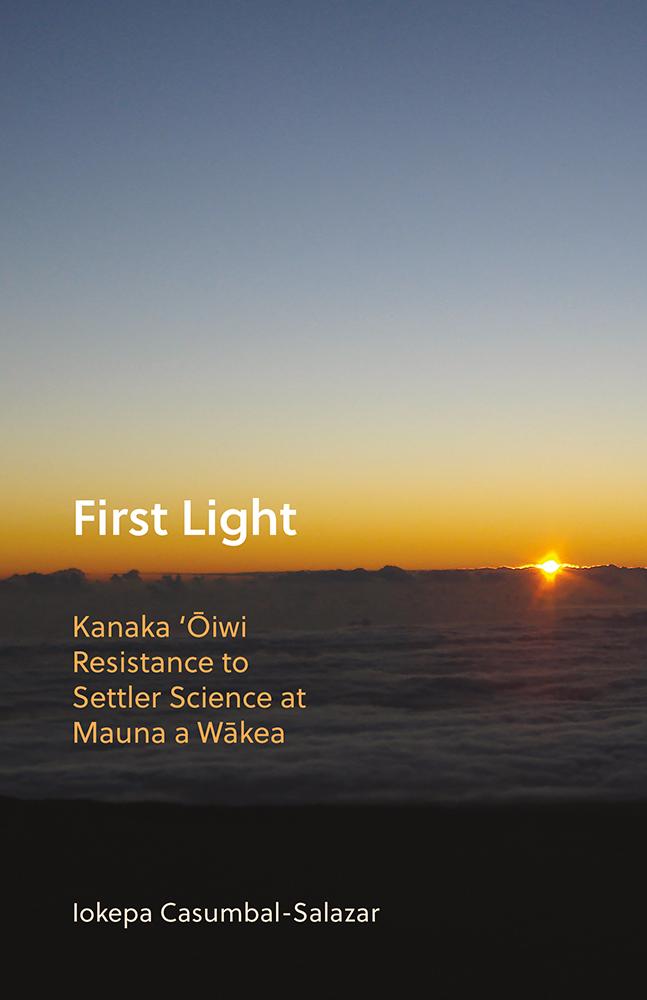 First Light

Kanaka ʻŌiwi Resistance to Settler Science at Mauna a Wākea

Iokepa Casumbal-Salazar